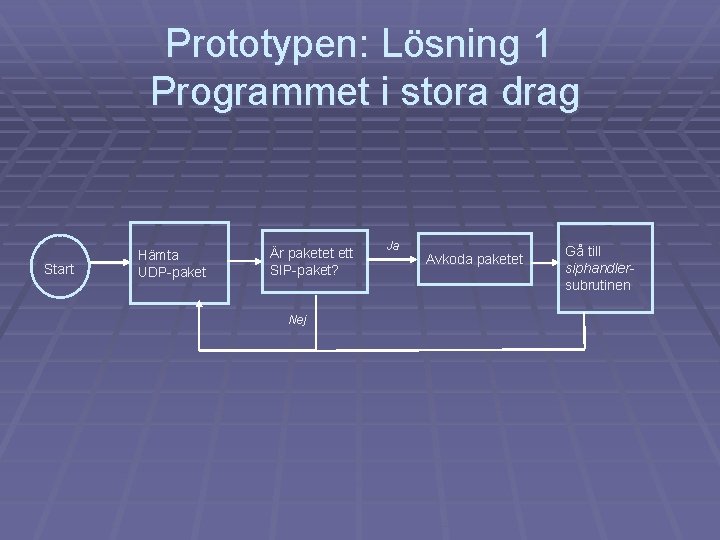 Prototypen: Lösning 1
Programmet i stora drag

Start

Hämta UDP-paket

Är paketet ett SIP-paket?

Ja

Nej

Avkoda paketet

Gå till siphandler-subrutinen